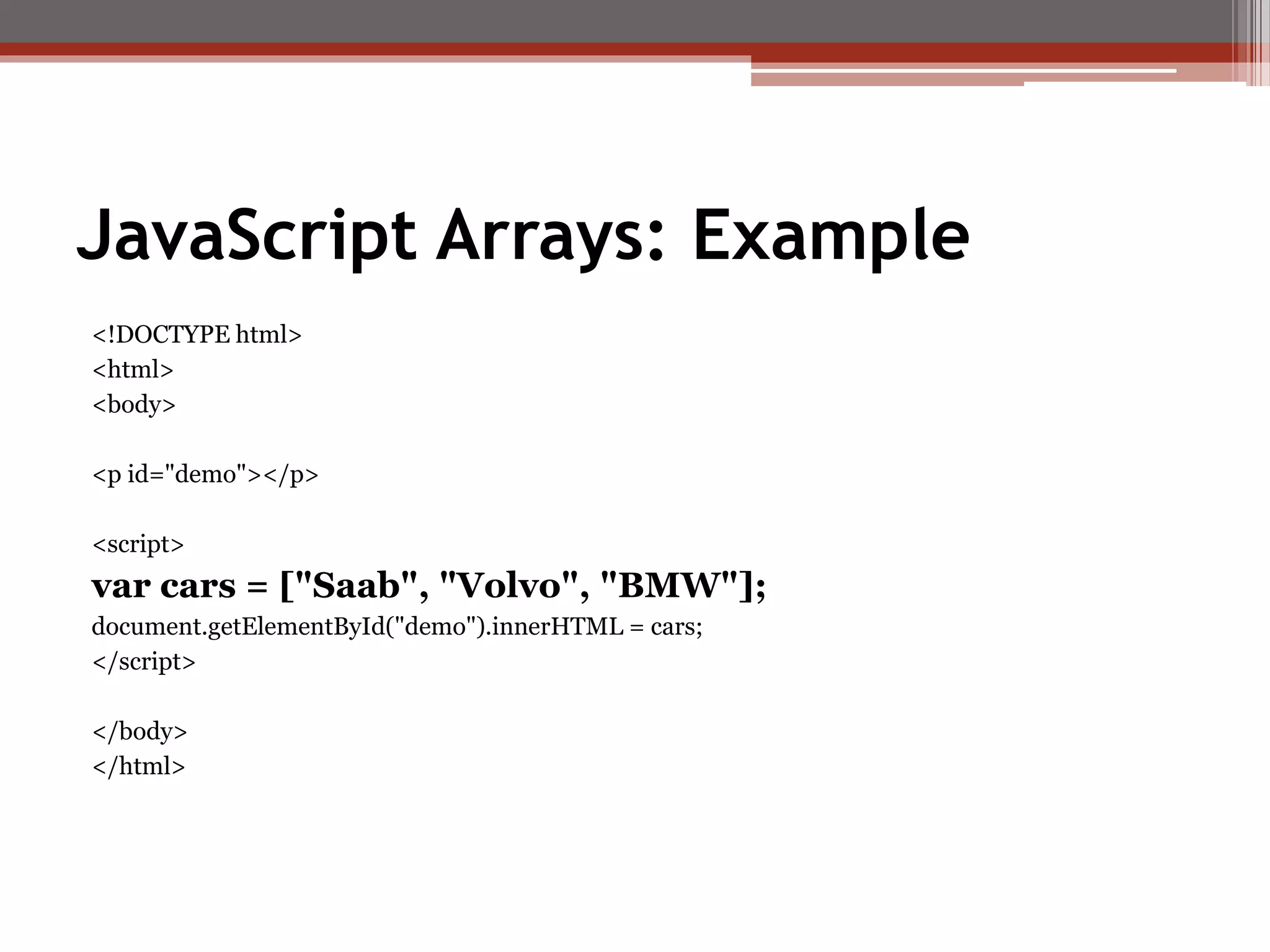 JavaScript Arrays: Example

<!DOCTYPE html>
<html>
<body>

<p id="demo"></p>

<script>
var cars = ["Saab", "Volvo", "BMW"];
document.getElementById("demo").innerHTML = cars;
</script>

</body>
</html>